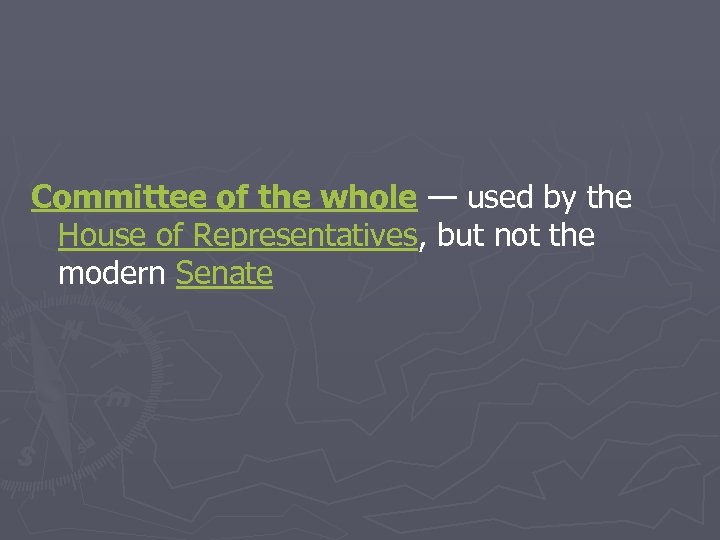 Committee of the whole — used by the House of Representatives, but not the modern Senate